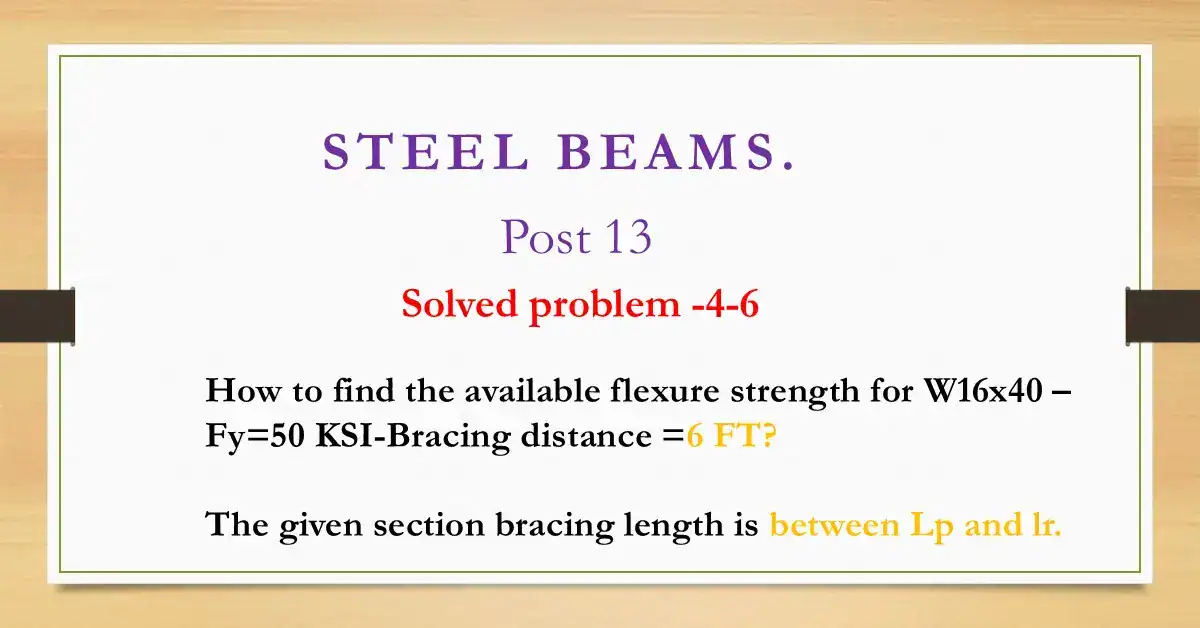 STEEL BEAMS.

Post 13

Solved problem -4-6

How to find the available flexure strength for W16x40 – Fy=50 KSI-Bracing distance =6 FT?

The given section bracing length is between Lp and lr.